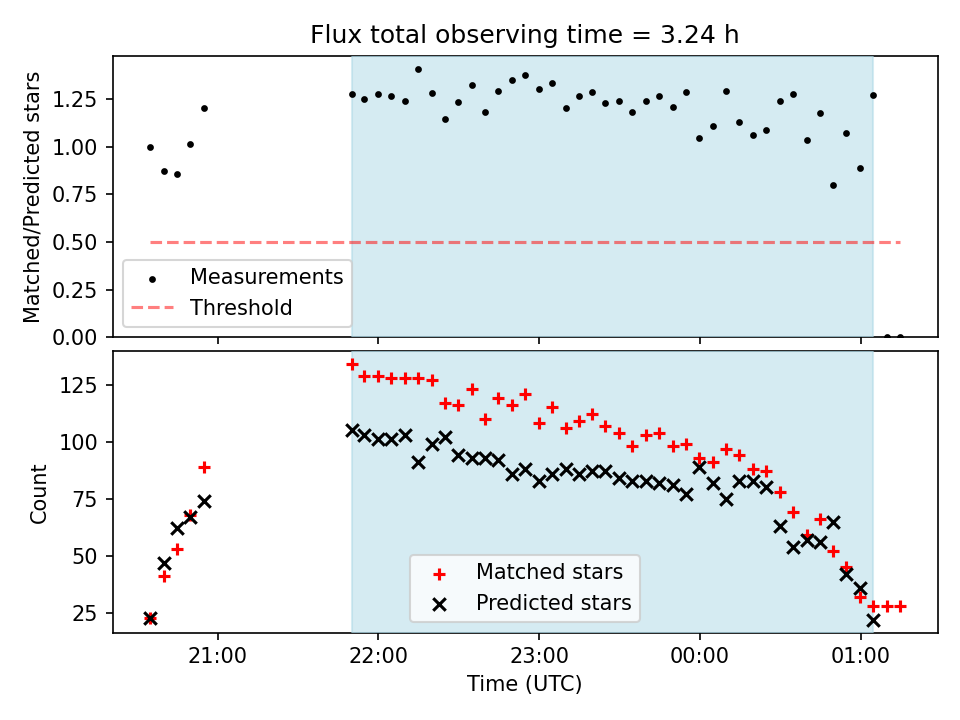 Flux total observing time = 3.24 h

Matched/Predicted stars

1.25
1.00
0.75
0.50
0.25
0.00

Measurements
Threshold

Count

125
100
75
50
25

Matched stars
Predicted stars

21:00
22:00
23:00
00:00
01:00

Time (UTC)